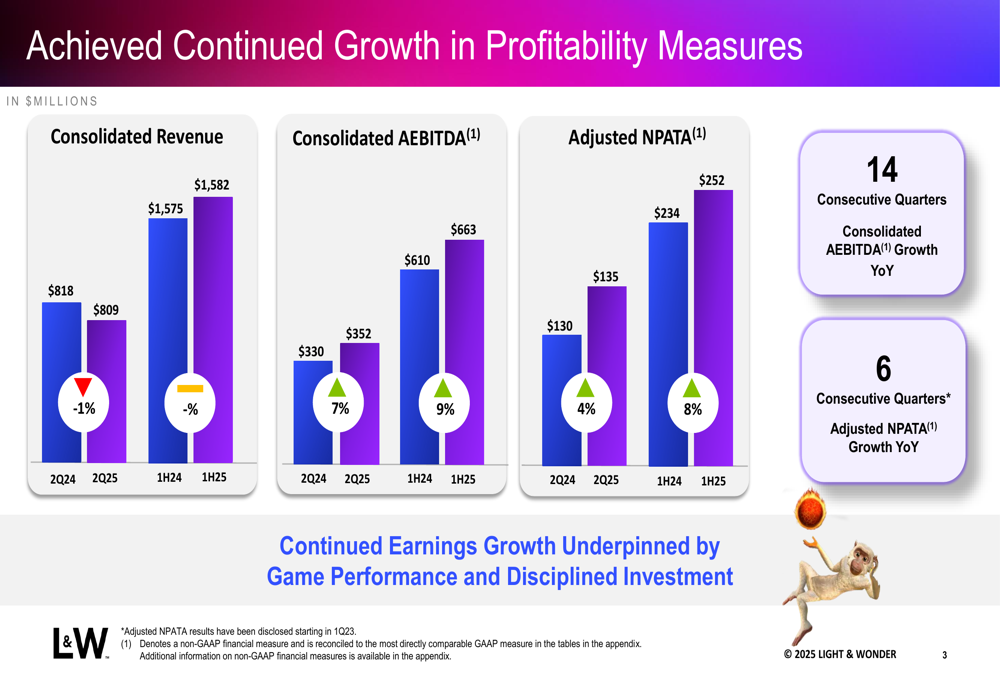 Achieved Continued Growth in Profitability Measures

IN $MILLIONS

Consolidated Revenue

$818 $809 $1,575 $1,582

-1% -%

2Q24 2Q25 1H24 1H25

Consolidated AEBITDA$^{(1)}$

$330 $352 $610 $663

7% 9%

2Q24 2Q25 1H24 1H25

Adjusted NPATA$^{(1)}$

$130 $135 $234 $252

4% 8%

2Q24 2Q25 1H24 1H25

14
Consecutive Quarters
Consolidated AEBITDA$^{(1)}$ Growth YoY

6
Consecutive Quarters*
Adjusted NPATA$^{(1)}$ Growth YoY

Continued Earnings Growth Underpinned by Game Performance and Disciplined Investment

L&W

*Adjusted NPATA results have been disclosed starting in 1Q23.
(1) Denotes a non-GAAP financial measure and is reconciled to the most directly comparable GAAP measure in the tables in the appendix. Additional information on non-GAAP financial measures is available in the appendix.

© 2025 LIGHT & WONDER 3